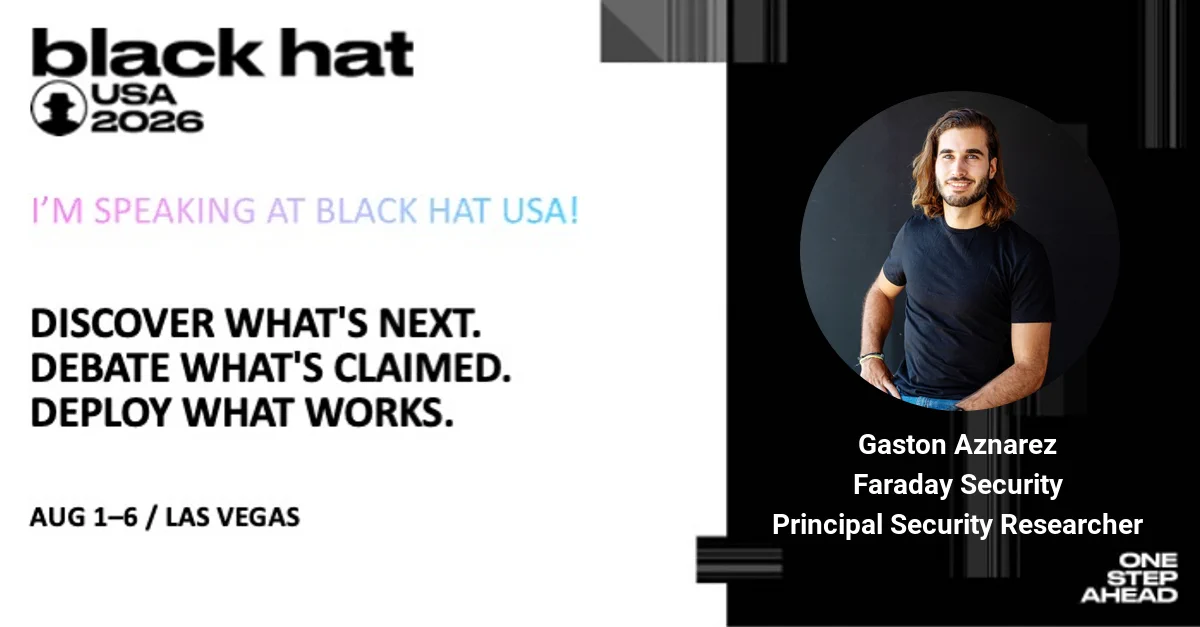 black hat
USA
2026

I'M SPEAKING AT BLACK HAT USA!

DISCOVER WHAT'S NEXT.
DEBATE WHAT'S CLAIMED.
DEPLOY WHAT WORKS.

AUG 1–6 / LAS VEGAS

Gaston Aznarez
Faraday Security
Principal Security Researcher

ONE
STEP
AHEAD